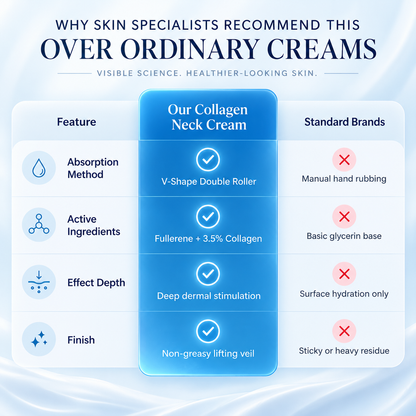 WHY SKIN SPECIALISTS RECOMMEND THIS
OVER ORDINARY CREAMS

VISIBLE SCIENCE. HEALTHIER-LOOKING SKIN.

| Feature | Our Collagen Neck Cream | Standard Brands |
|---|---|---|
| Absorption Method | V-Shape Double Roller | Manual hand rubbing |
| Active Ingredients | Fullerene + 3.5% Collagen | Basic glycerin base |
| Effect Depth | Deep dermal stimulation | Surface hydration only |
| Finish | Non-greasy lifting veil | Sticky or heavy residue |